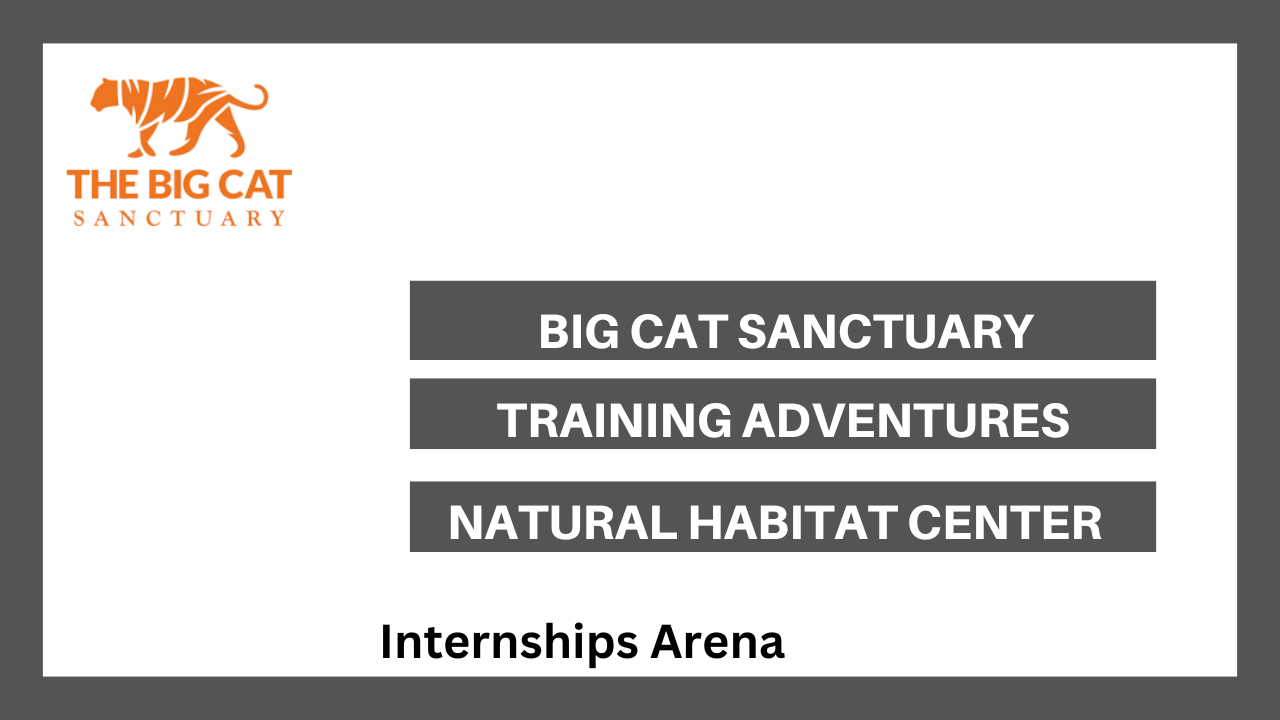 THE BIG CAT
SANCTUARY

BIG CAT SANCTUARY

TRAINING ADVENTURES

NATURAL HABITAT CENTER

Internships Arena